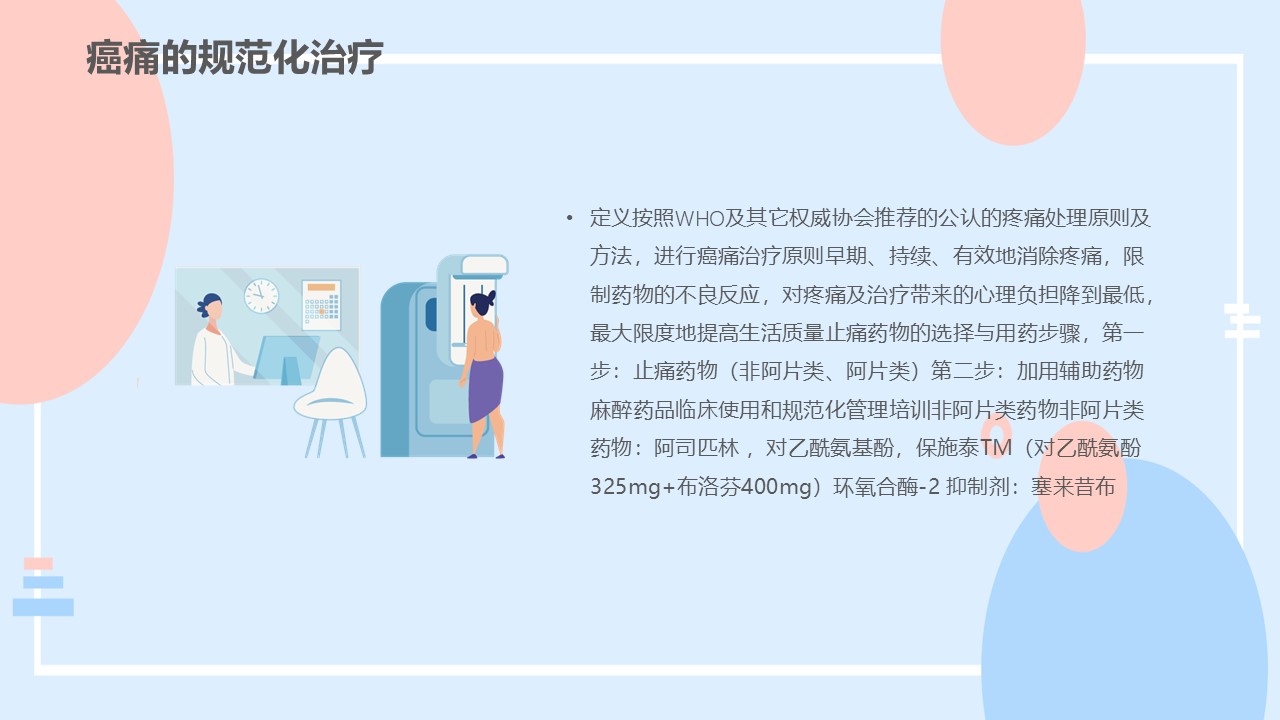 癌痛的规范化治疗

• 定义按照WHO及其它权威协会推荐的公认的疼痛处理原则及方法，进行癌痛治疗原则早期、持续、有效地消除疼痛，限制药物的不良反应，对疼痛及治疗带来的心理负担降到最低，最大限度地提高生活质量止痛药物的选择与用药步骤，第一步：止痛药物（非阿片类、阿片类）第二步：加用辅助药物麻醉药品临床使用和规范化管理培训非阿片类药物非阿片类药物：阿司匹林，对乙酰氨基酚，保施泰TM（对乙酰氨酚325mg+布洛芬400mg）环氧合酶-2 抑制剂：塞来昔布